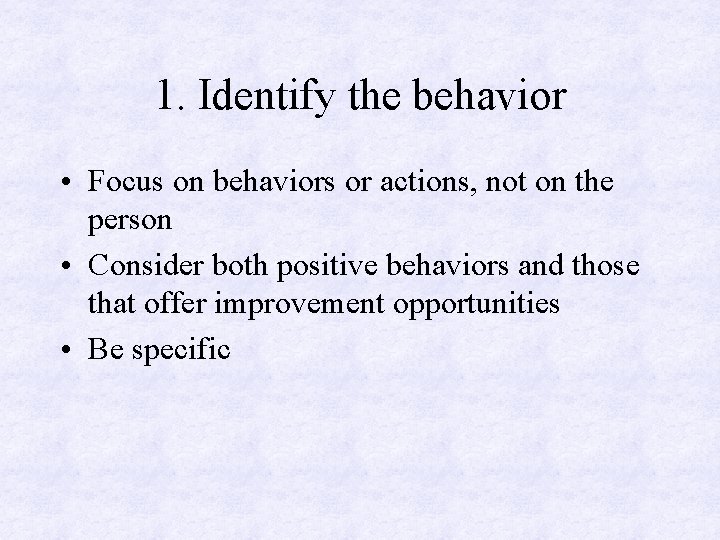 1. Identify the behavior

• Focus on behaviors or actions, not on the person
• Consider both positive behaviors and those that offer improvement opportunities
• Be specific